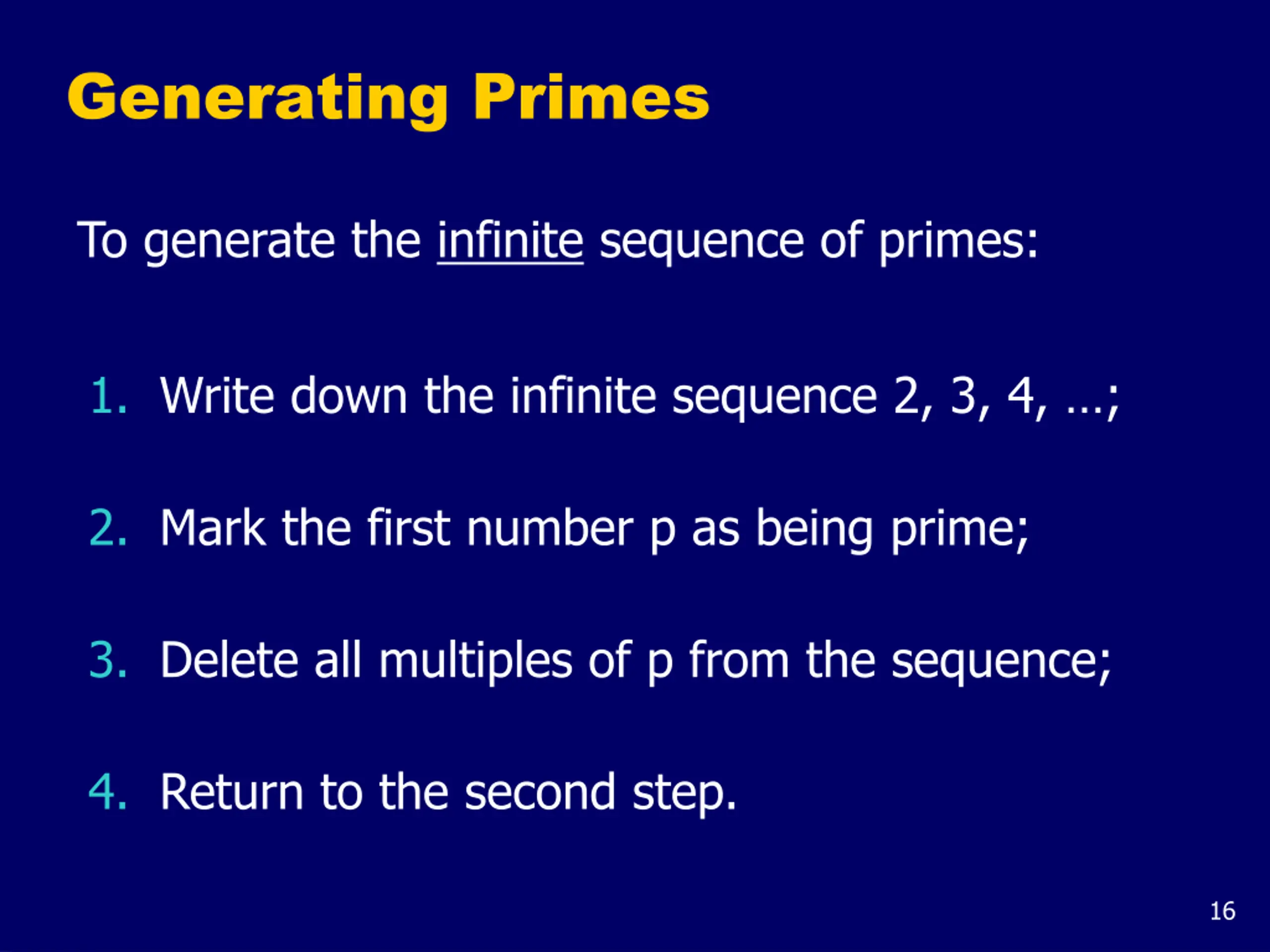 Generating Primes

To generate the infinite sequence of primes:

1. Write down the infinite sequence 2, 3, 4, …;

2. Mark the first number p as being prime;

3. Delete all multiples of p from the sequence;

4. Return to the second step.

16